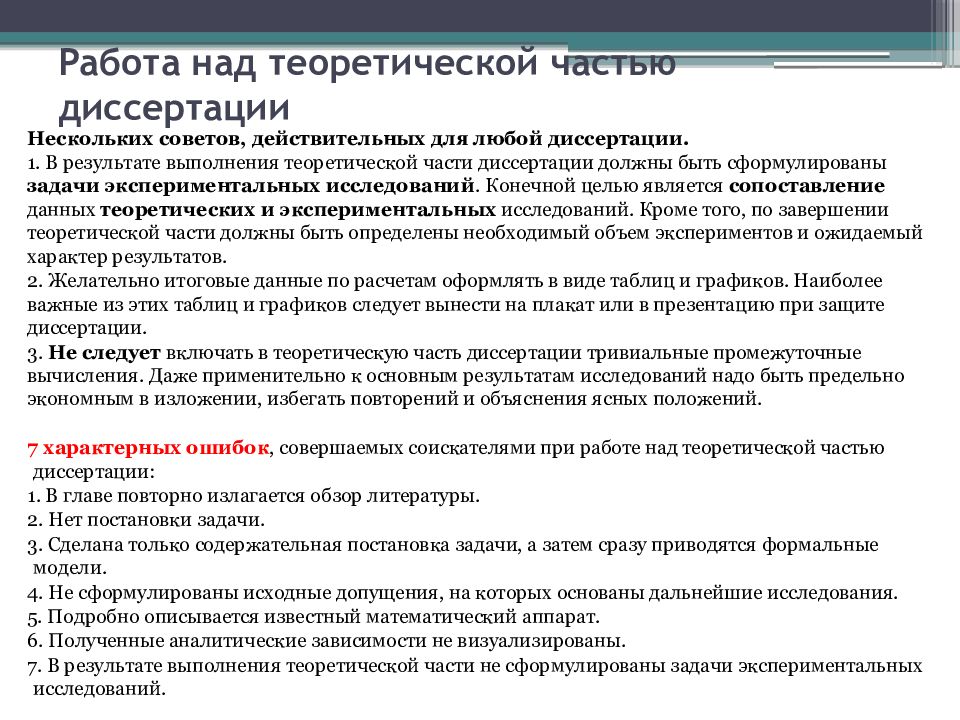 Работа над теоретической частью диссертации

Нескольких советов, действительных для любой диссертации.

1. В результате выполнения теоретической части диссертации должны быть сформулированы задачи экспериментальных исследований. Конечной целью является сопоставление данных теоретических и экспериментальных исследований. Кроме того, по завершении теоретической части должны быть определены необходимый объем экспериментов и ожидаемый характер результатов.

2. Желательно итоговые данные по расчетам оформлять в виде таблиц и графиков. Наиболее важные из этих таблиц и графиков следует вынести на плакат или в презентацию при защите диссертации.

3. Не следует включать в теоретическую часть диссертации тривиальные промежуточные вычисления. Даже применительно к основным результатам исследований надо быть предельно экономным в изложении, избегать повторений и объяснения ясных положений.

7 характерных ошибок, совершаемых соискателями при работе над теоретической частью диссертации:

1. В главе повторно излагается обзор литературы.

2. Нет постановки задачи.

3. Сделана только содержательная постановка задачи, а затем сразу приводятся формальные модели.

4. Не сформулированы исходные допущения, на которых основаны дальнейшие исследования.

5. Подробно описывается известный математический аппарат.

6. Полученные аналитические зависимости не визуализированы.

7. В результате выполнения теоретической части не сформулированы задачи экспериментальных исследований.